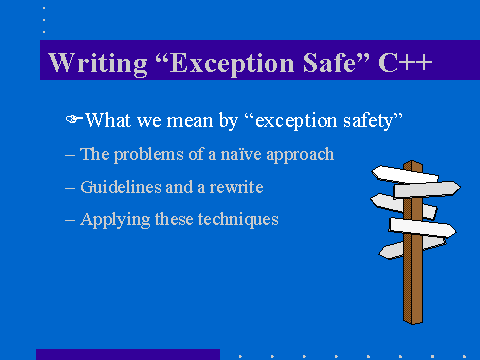 Writing “Exception Safe” C++

☞What we mean by “exception safety”

– The problems of a naïve approach

– Guidelines and a rewrite

– Applying these techniques